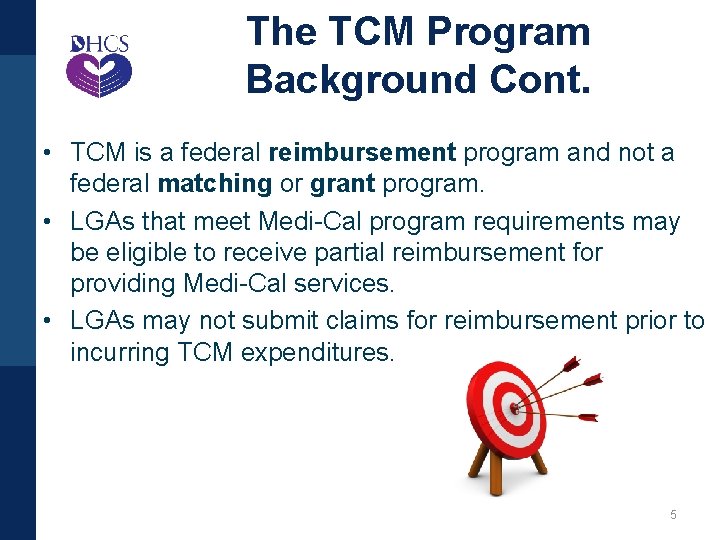 DHCS

The TCM Program Background Cont.

• TCM is a federal reimbursement program and not a federal matching or grant program.
• LGAs that meet Medi-Cal program requirements may be eligible to receive partial reimbursement for providing Medi-Cal services.
• LGAs may not submit claims for reimbursement prior to incurring TCM expenditures.

5